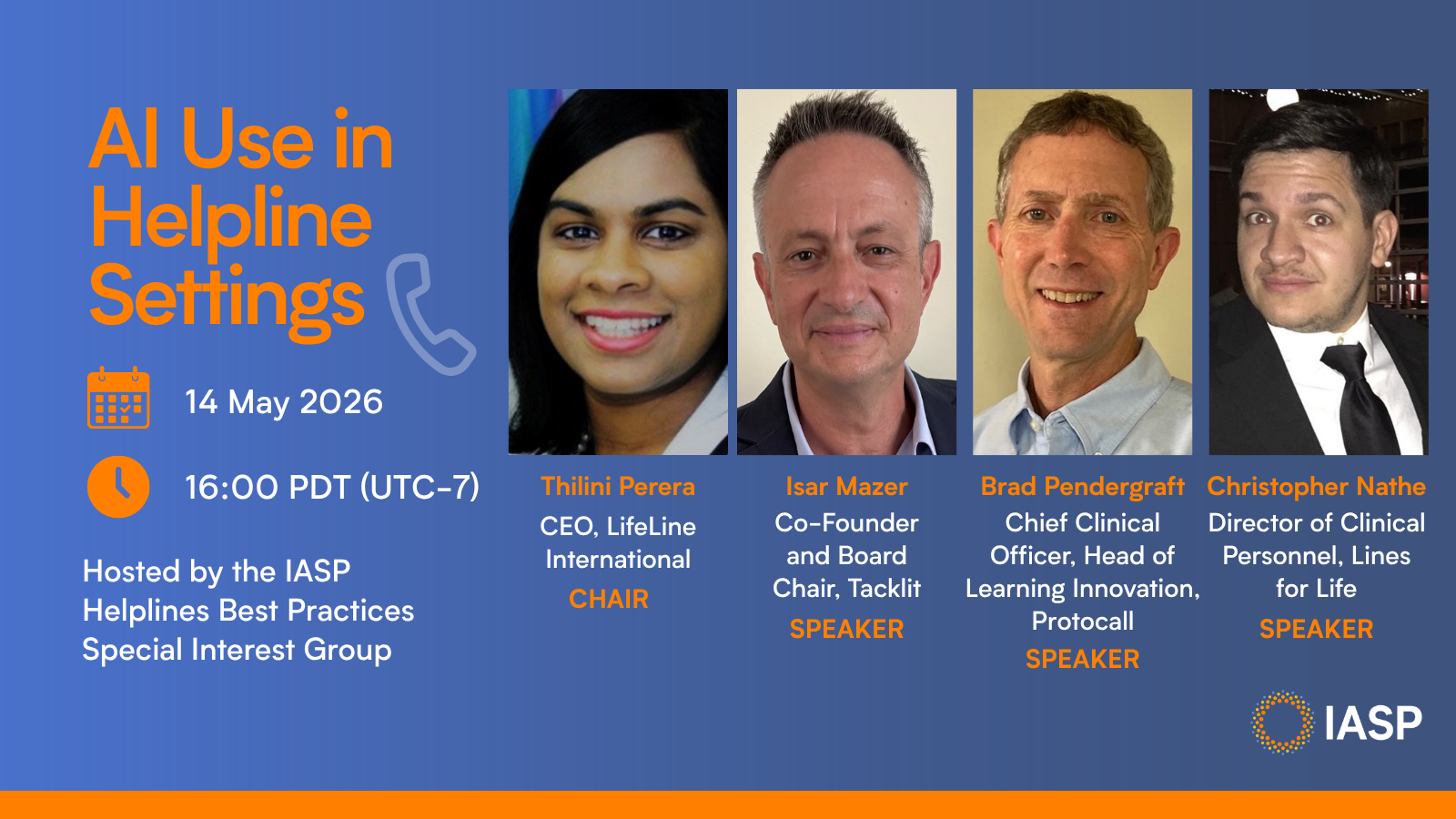 AI Use in Helpline Settings

14 May 2026

16:00 PDT (UTC-7)

Hosted by the IASP Helplines Best Practices Special Interest Group

Thilini Perera
CEO, LifeLine International
CHAIR

Isar Mazer
Co-Founder and Board Chair, Tacklit
SPEAKER

Brad Pendergraft
Chief Clinical Officer, Head of Learning Innovation, Protocall
SPEAKER

Christopher Nathe
Director of Clinical Personnel, Lines for Life
SPEAKER

IASP